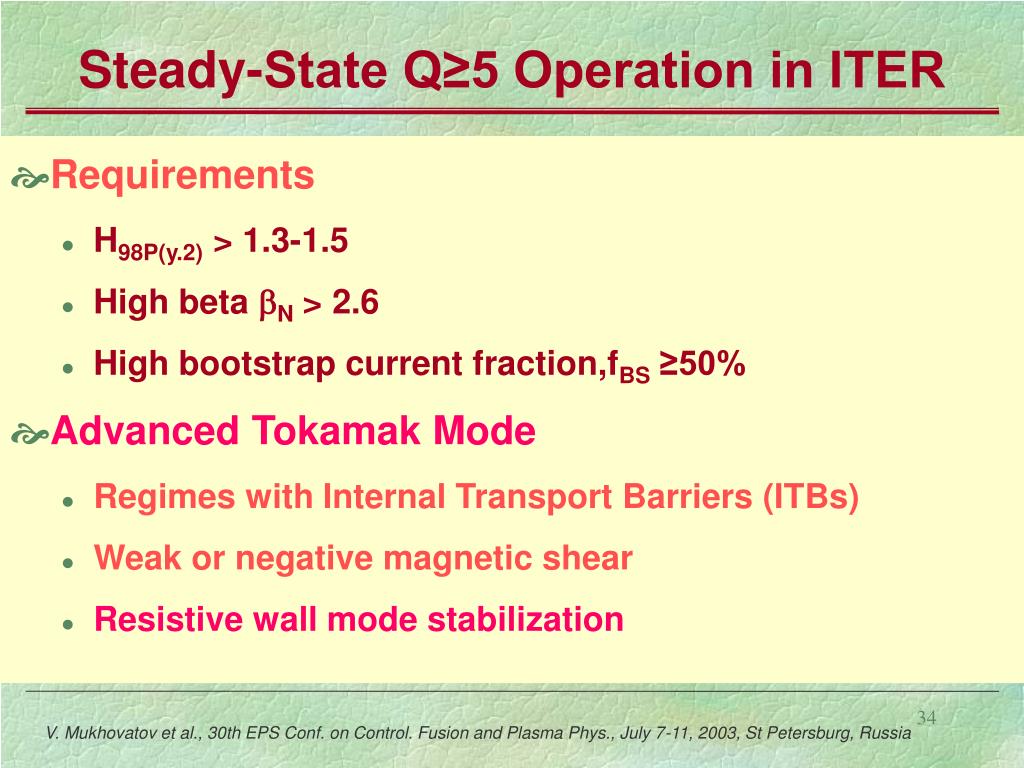 Steady-State Q≥5 Operation in ITER

Requirements

- $H_{98P(y.2)}$ > 1.3-1.5
- High beta $\beta_N$ > 2.6
- High bootstrap current fraction,$f_{BS}$ ≥50%

Advanced Tokamak Mode

- Regimes with Internal Transport Barriers (ITBs)
- Weak or negative magnetic shear
- Resistive wall mode stabilization

34

V. Mukhovatov et al., 30th EPS Conf. on Control. Fusion and Plasma Phys., July 7-11, 2003, St Petersburg, Russia